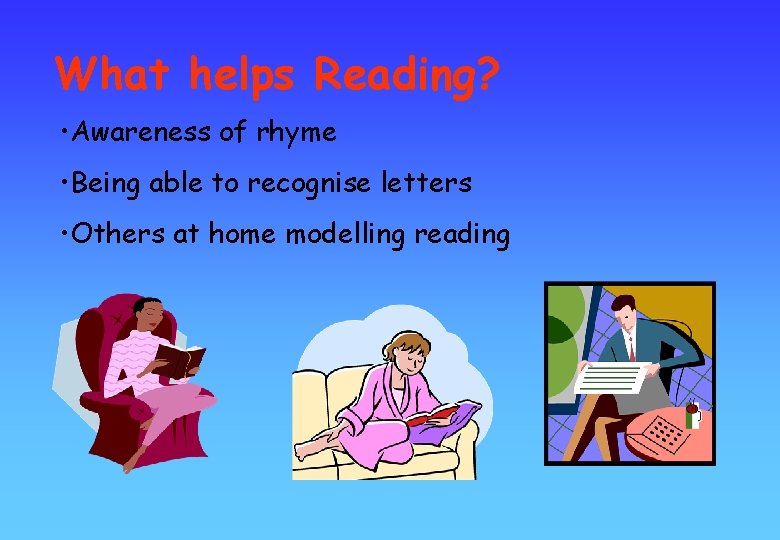 What helps Reading?

•Awareness of rhyme

•Being able to recognise letters

•Others at home modelling reading